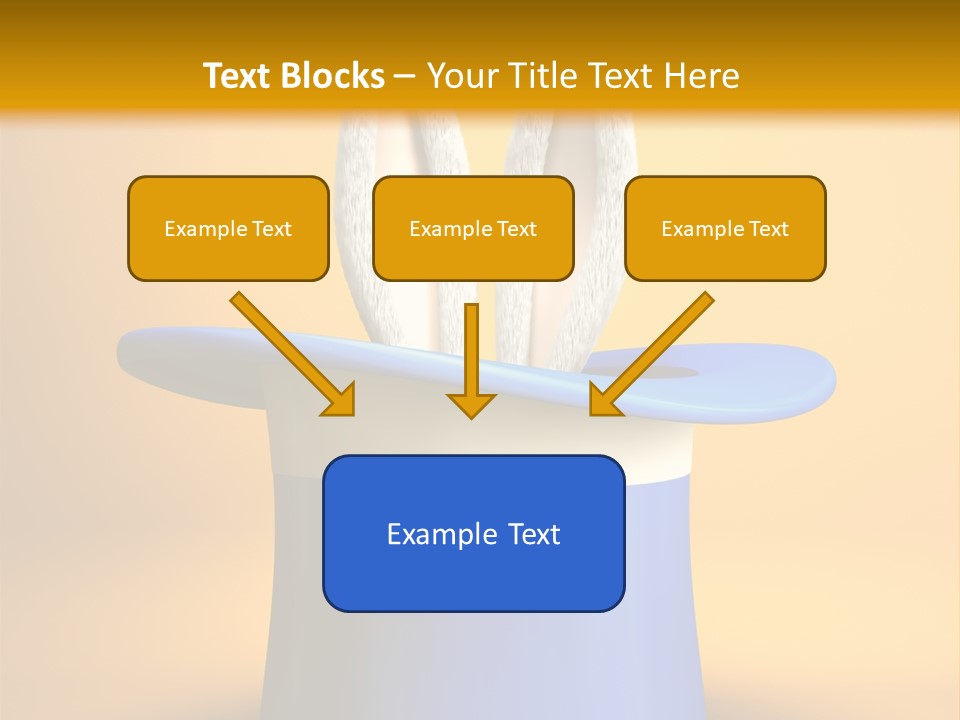 Text Blocks – Your Title Text Here

Example Text

Example Text

Example Text

Example Text